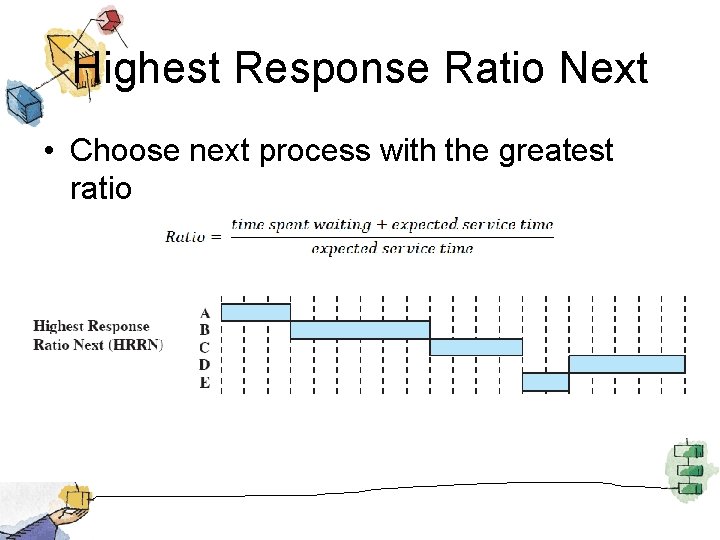 Highest Response Ratio Next

• Choose next process with the greatest ratio

$Ratio = \frac{time\ spent\ waiting + expected\ service\ time}{expected\ service\ time}$

Highest Response Ratio Next (HRRN)

A
B
C
D
E